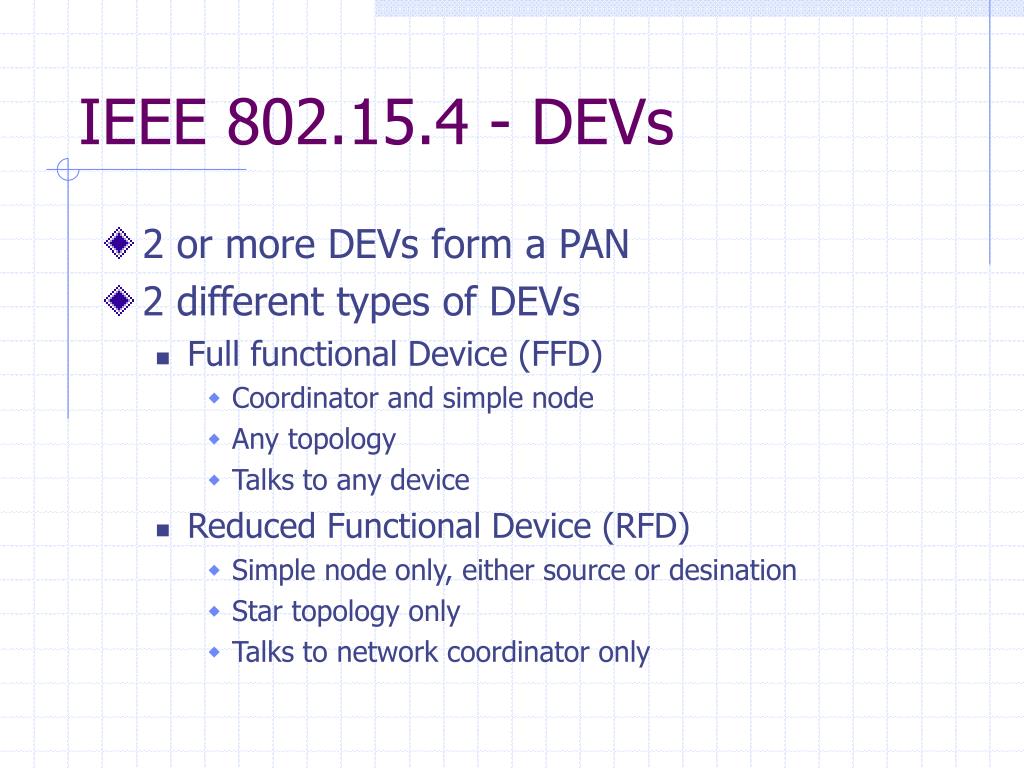 IEEE 802.15.4 - DEVs

2 or more DEVs form a PAN
2 different types of DEVs
Full functional Device (FFD)
Coordinator and simple node
Any topology
Talks to any device
Reduced Functional Device (RFD)
Simple node only, either source or desination
Star topology only
Talks to network coordinator only